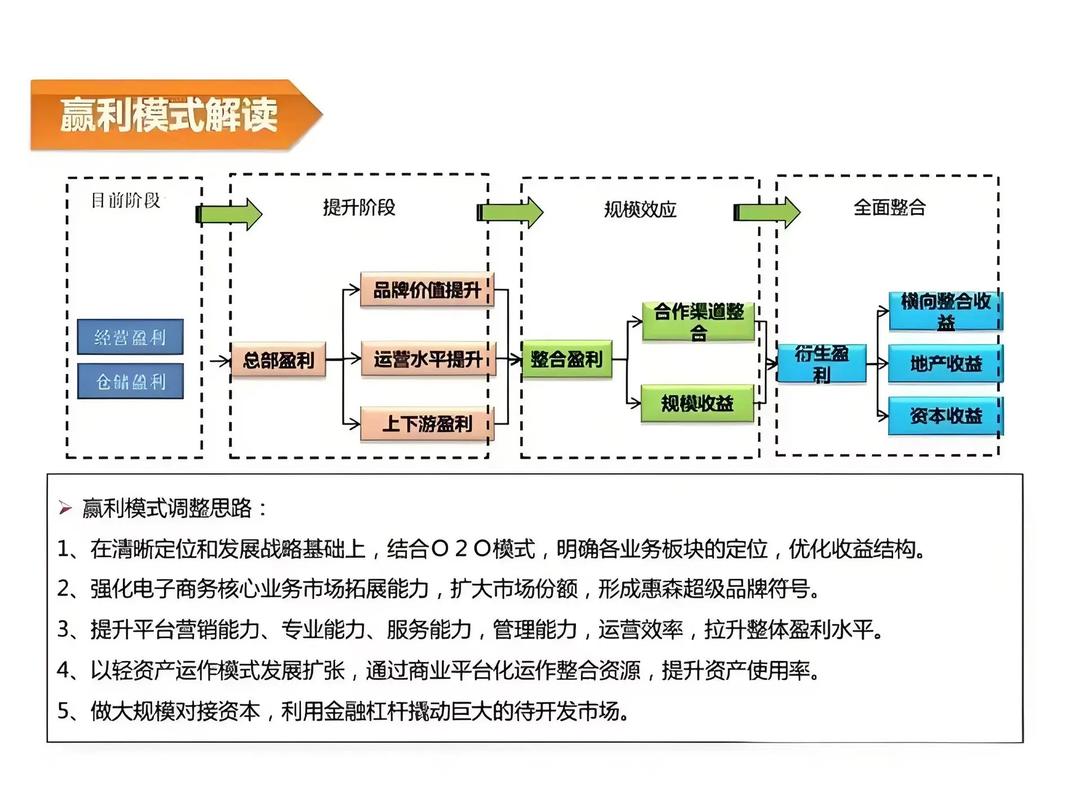 赢利模式解读

目前阶段

经营盈利

仓储盈利

提升阶段

总部盈利

品牌价值提升

运营水平提升

上下游盈利

规模效应

整合盈利

合作渠道整合

规模收益

全面整合

衍生盈利

横向整合收益

地产收益

资本收益

➢ 赢利模式调整思路：

1、在清晰定位和发展战略基础上，结合O2O模式，明确各业务板块的定位，优化收益结构。

2、强化电子商务核心业务市场拓展能力，扩大市场份额，形成惠森超级品牌符号。

3、提升平台营销能力、专业能力、服务能力，管理能力，运营效率，拉升整体盈利水平。

4、以轻资产运作模式发展扩张，通过商业平台化运作整合资源，提升资产使用率。

5、做大规模对接资本，利用金融杠杆撬动巨大的待开发市场。